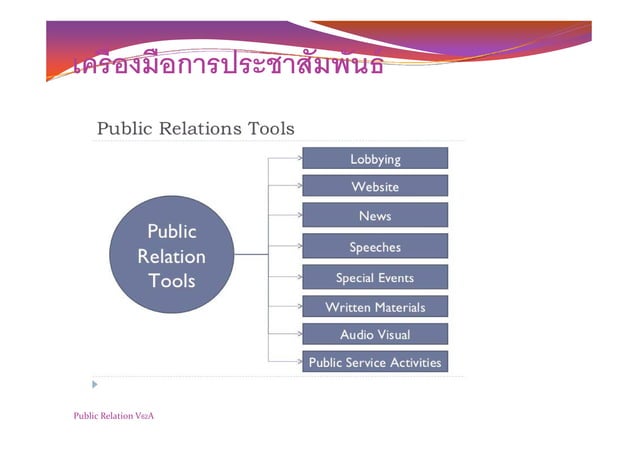 เครื่องมือการประชาสัมพันธ์

Public Relations Tools

Public Relation Tools

Lobbying

Website

News

Speeches

Special Events

Written Materials

Audio Visual

Public Service Activities

Public Relation V62A